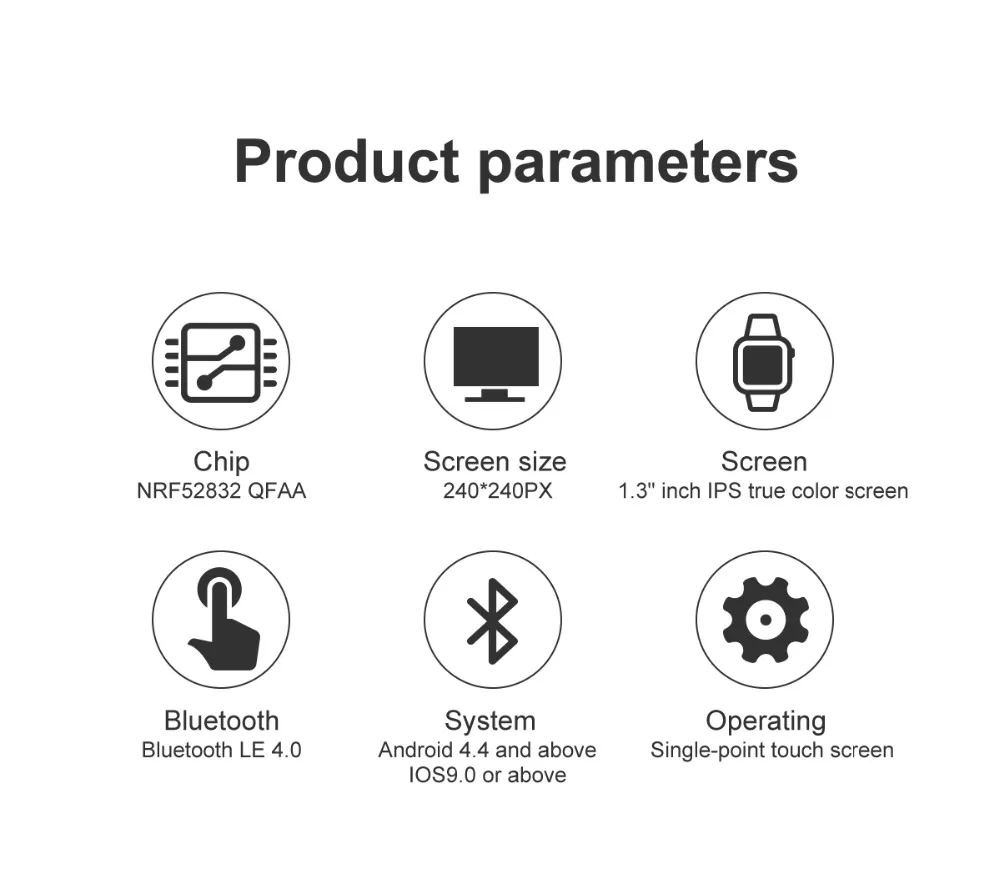 Product parameters

Chip
NRF52832 QFAA

Screen size
240*240PX

Screen
1.3" inch IPS true color screen

Bluetooth
Bluetooth LE 4.0

System
Android 4.4 and above
IOS9.0 or above

Operating
Single-point touch screen